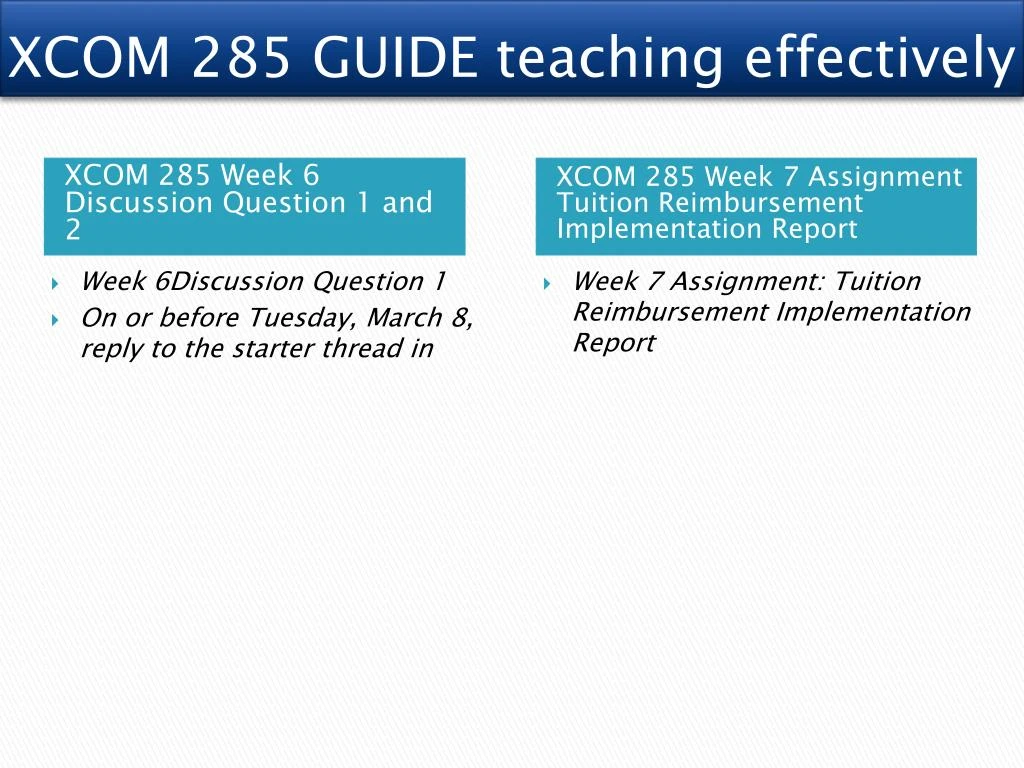 XCOM 285 GUIDE teaching effectively

XCOM 285 Week 6 Discussion Question 1 and 2

Week 6Discussion Question 1

On or before Tuesday, March 8, reply to the starter thread in

XCOM 285 Week 7 Assignment Tuition Reimbursement Implementation Report

Week 7 Assignment: Tuition Reimbursement Implementation Report